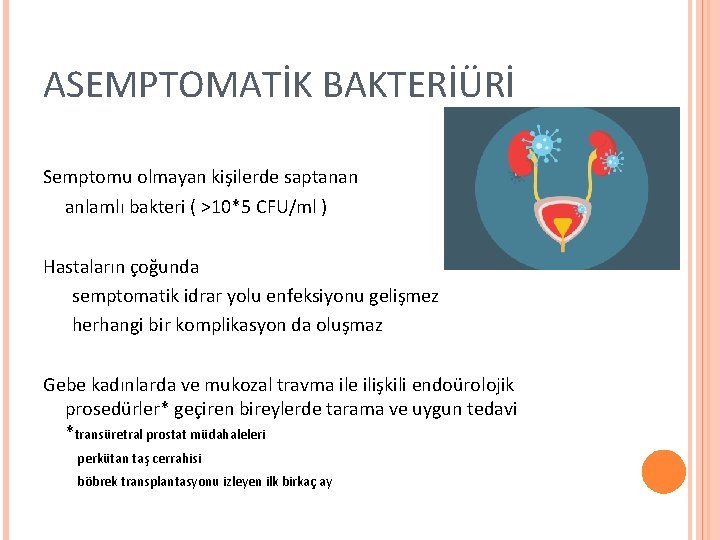 ASEMPTOMATİK BAKTERİÜRİ

Semptomu olmayan kişilerde saptanan anlamlı bakteri ( >10*5 CFU/ml )

Hastaların çoğunda
semptomatik idrar yolu enfeksiyonu gelişmez
herhangi bir komplikasyon da oluşmaz

Gebe kadınlarda ve mukozal travma ile ilişkili endoürolojik prosedürler* geçiren bireylerde tarama ve uygun tedavi
*transüretral prostat müdahaleleri
perkütan taş cerrahisi
böbrek transplantasyonu izleyen ilk birkaç ay